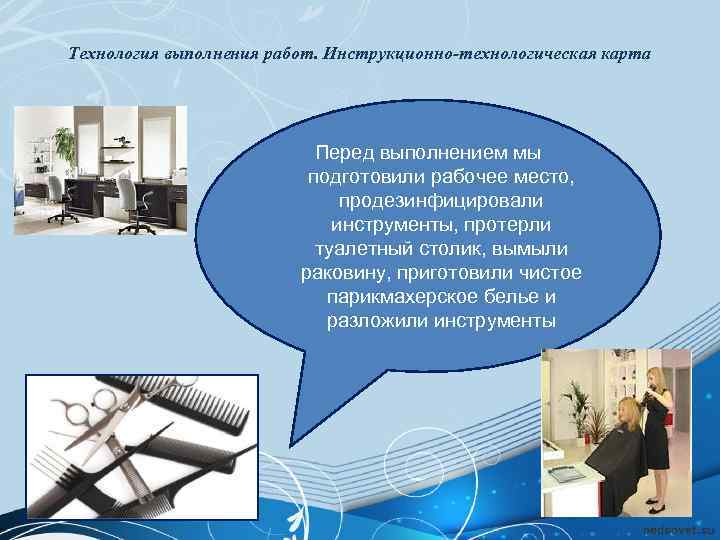 Технология выполнения работ. Инструкционно-технологическая карта

Перед выполнением мы подготовили рабочее место, продезинфицировали инструменты, протерли туалетный столик, вымыли раковину, приготовили чистое парикмахерское белье и разложили инструменты

pedsovet.su